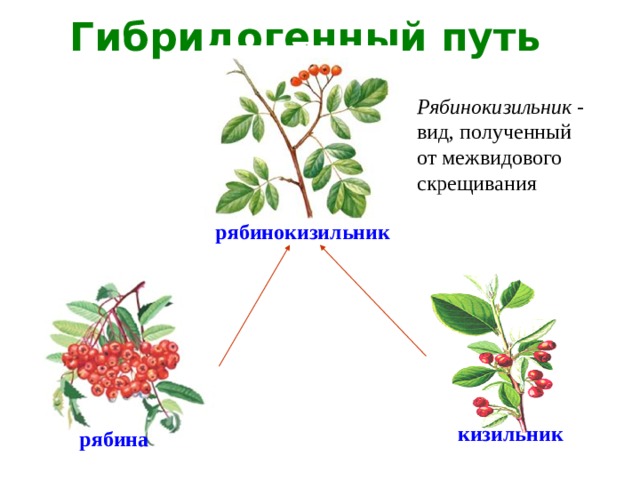 Гибридогенный путь

Рябинокизильник - вид, полученный от межвидового скрещивания

рябинокизильник

рябина

кизильник